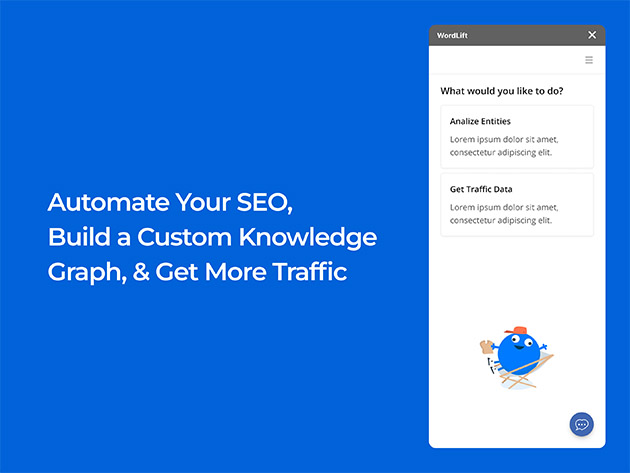 Automate Your SEO, Build a Custom Knowledge Graph, & Get More Traffic

WordLift

What would you like to do?

Analize Entities

Lorem ipsum dolor sit amet, consectetur adipiscing elit.

Get Traffic Data

Lorem ipsum dolor sit amet, consectetur adipiscing elit.